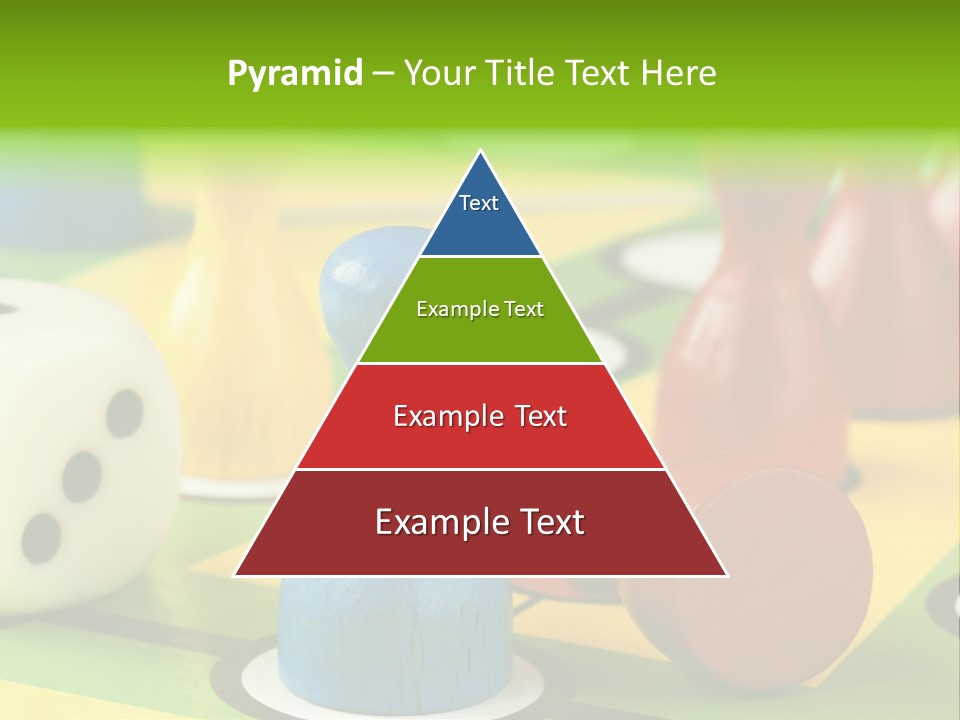 Pyramid – Your Title Text Here

Text

Example Text

Example Text

Example Text